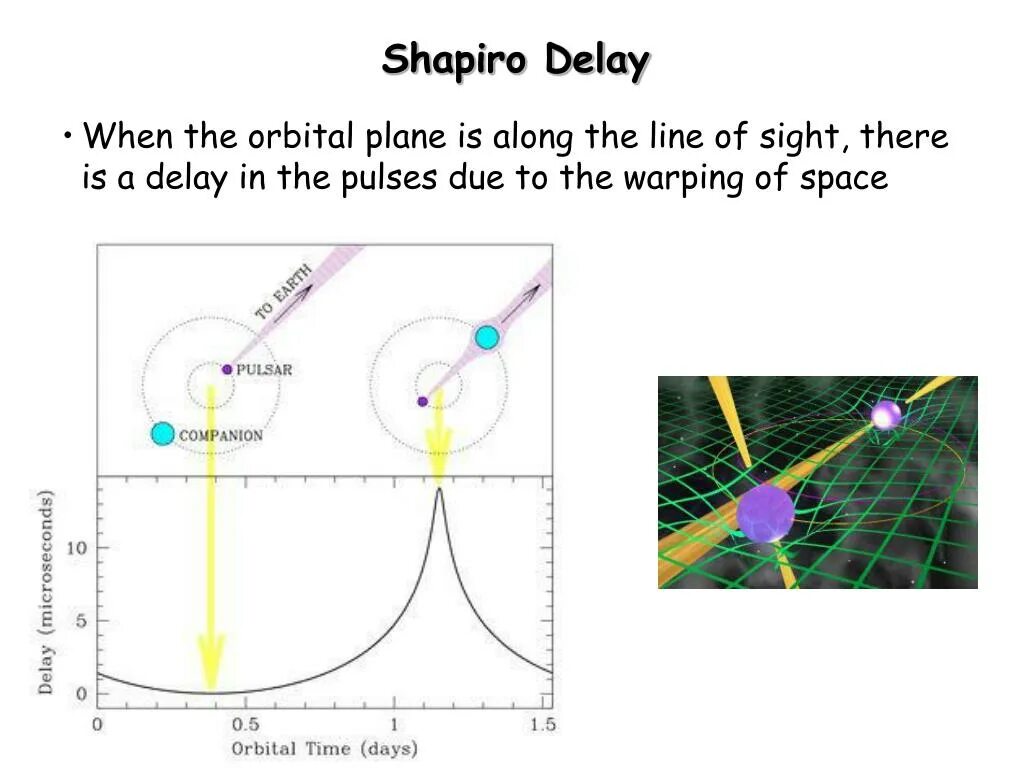 Shapiro Delay

• When the orbital plane is along the line of sight, there is a delay in the pulses due to the warping of space

TO EARTH

PULSAR

COMPANION

Delay (microseconds)

10

5

0

0

0.5

1

1.5

Orbital Time (days)